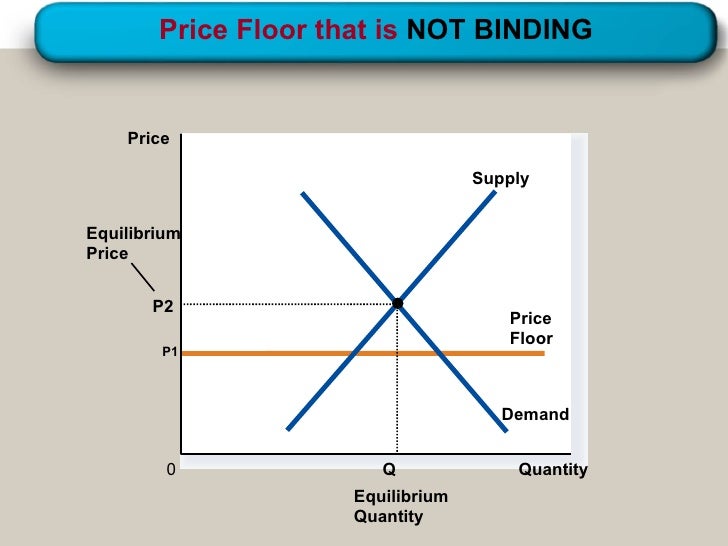 Price Floor that is NOT BINDING

Price

Supply

Equilibrium Price

P2

Price Floor

P1

Demand

0

Q

Quantity

Equilibrium Quantity